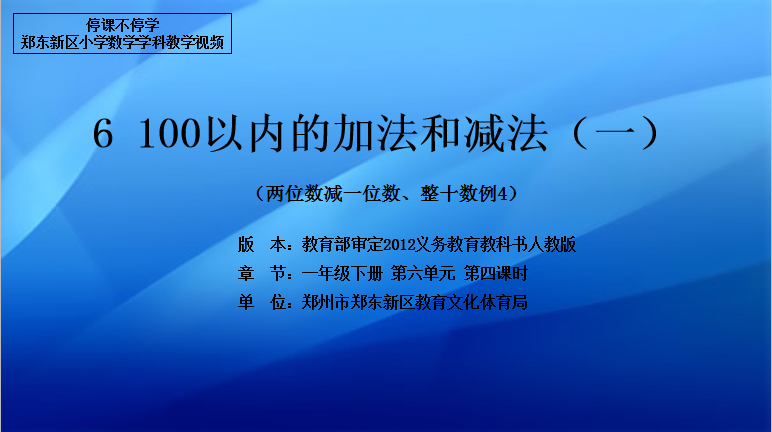 停课不停学
郑东新区小学数学学科教学视频

6 100以内的加法和减法（一）

（两位数减一位数、整十数例4）

版 本：教育部审定2012义务教育教科书人教版
章 节：一年级下册 第六单元 第四课时
单 位：郑州市郑东新区教育文化体育局